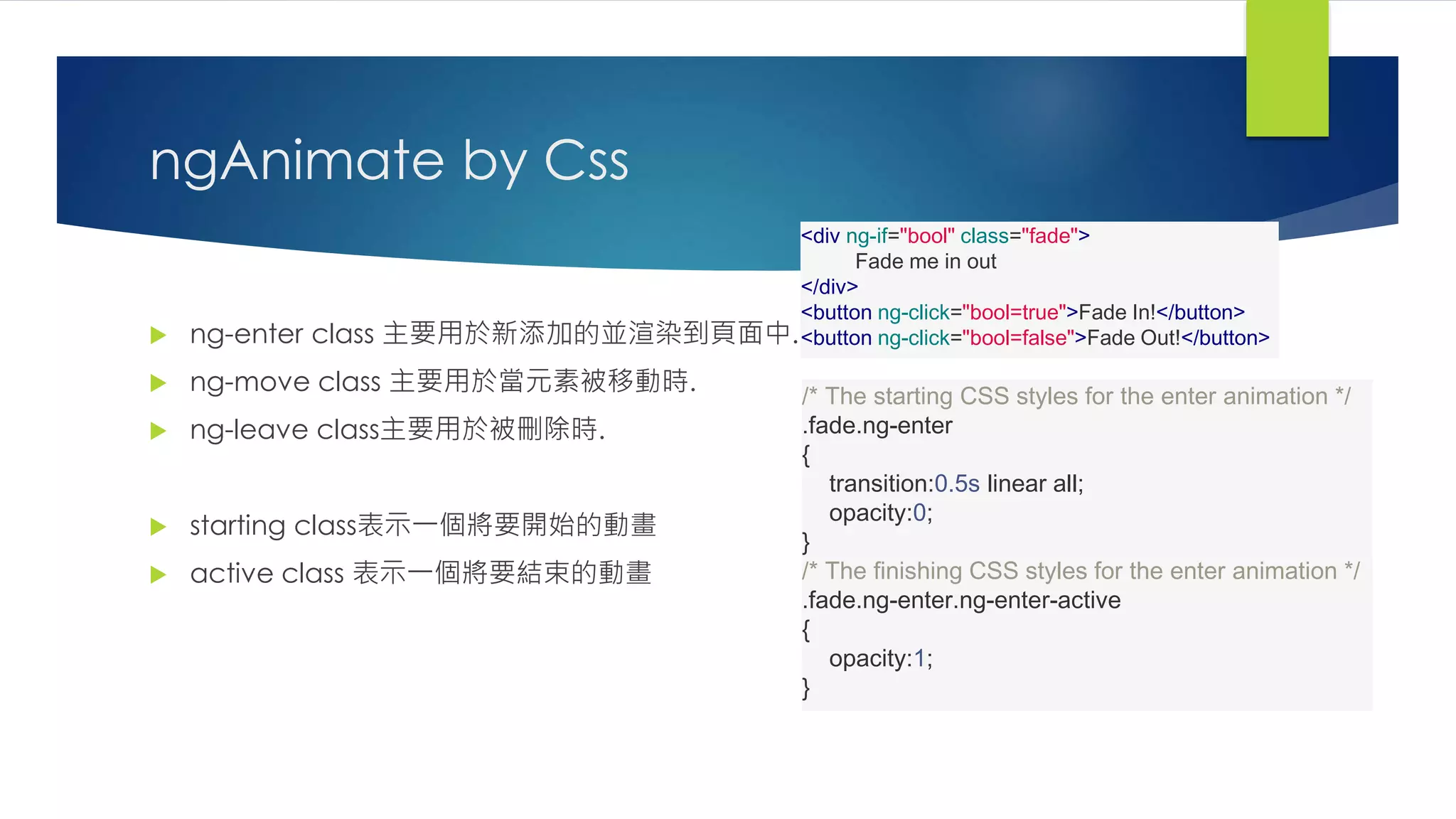 ngAnimate by Css

ng-enter class 主要用於新添加的並渲染到頁面中.

ng-move class 主要用於當元素被移動時.

ng-leave class主要用於被刪除時.

starting class表示一個將要開始的動畫

active class 表示一個將要結束的動畫

<div ng-if="bool" class="fade">
Fade me in out
</div>
<button ng-click="bool=true">Fade In!</button>
<button ng-click="bool=false">Fade Out!</button>

/* The starting CSS styles for the enter animation */
.fade.ng-enter
{
transition:0.5s linear all;
opacity:0;
}
/* The finishing CSS styles for the enter animation */
.fade.ng-enter.ng-enter-active
{
opacity:1;
}